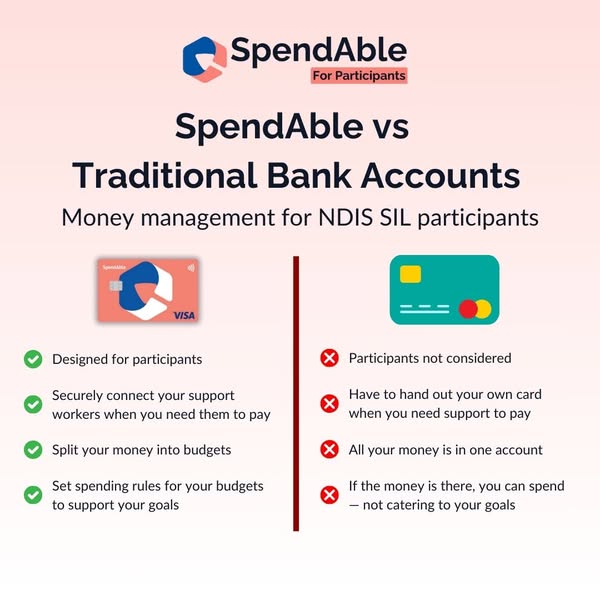 SpendAble
For Participants

SpendAble vs
Traditional Bank Accounts

Money management for NDIS SIL participants

SpendAble
VISA

Designed for participants

Securely connect your support workers when you need them to pay

Split your money into budgets

Set spending rules for your budgets to support your goals

Participants not considered

Have to hand out your own card when you need support to pay

All your money is in one account

If the money is there, you can spend — not catering to your goals